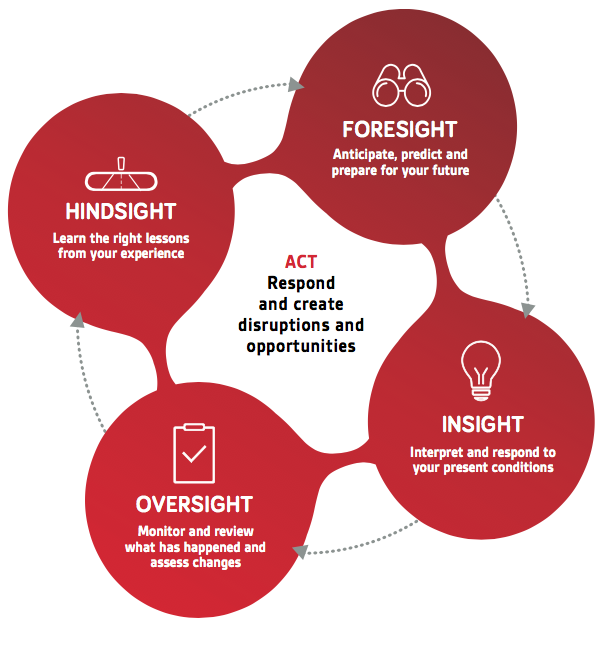 FORESIGHT

Anticipate, predict and prepare for your future

HINDSIGHT

Learn the right lessons from your experience

ACT

Respond and create disruptions and opportunities

INSIGHT

Interpret and respond to your present conditions

OVERSIGHT

Monitor and review what has happened and assess changes